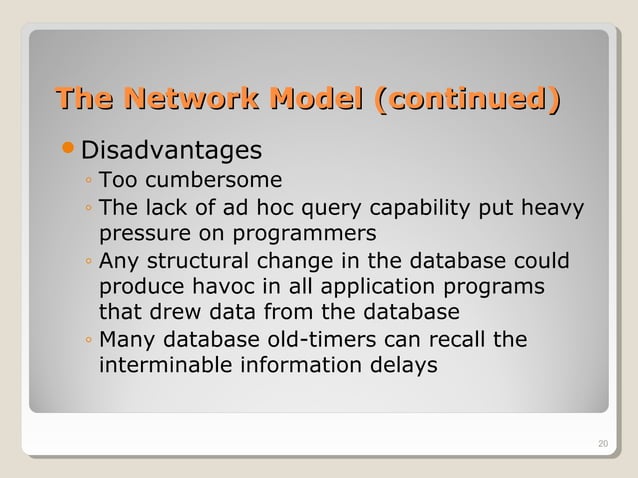 The Network Model (continued)

• Disadvantages
◦ Too cumbersome
◦ The lack of ad hoc query capability put heavy pressure on programmers
◦ Any structural change in the database could produce havoc in all application programs that drew data from the database
◦ Many database old-timers can recall the interminable information delays

20